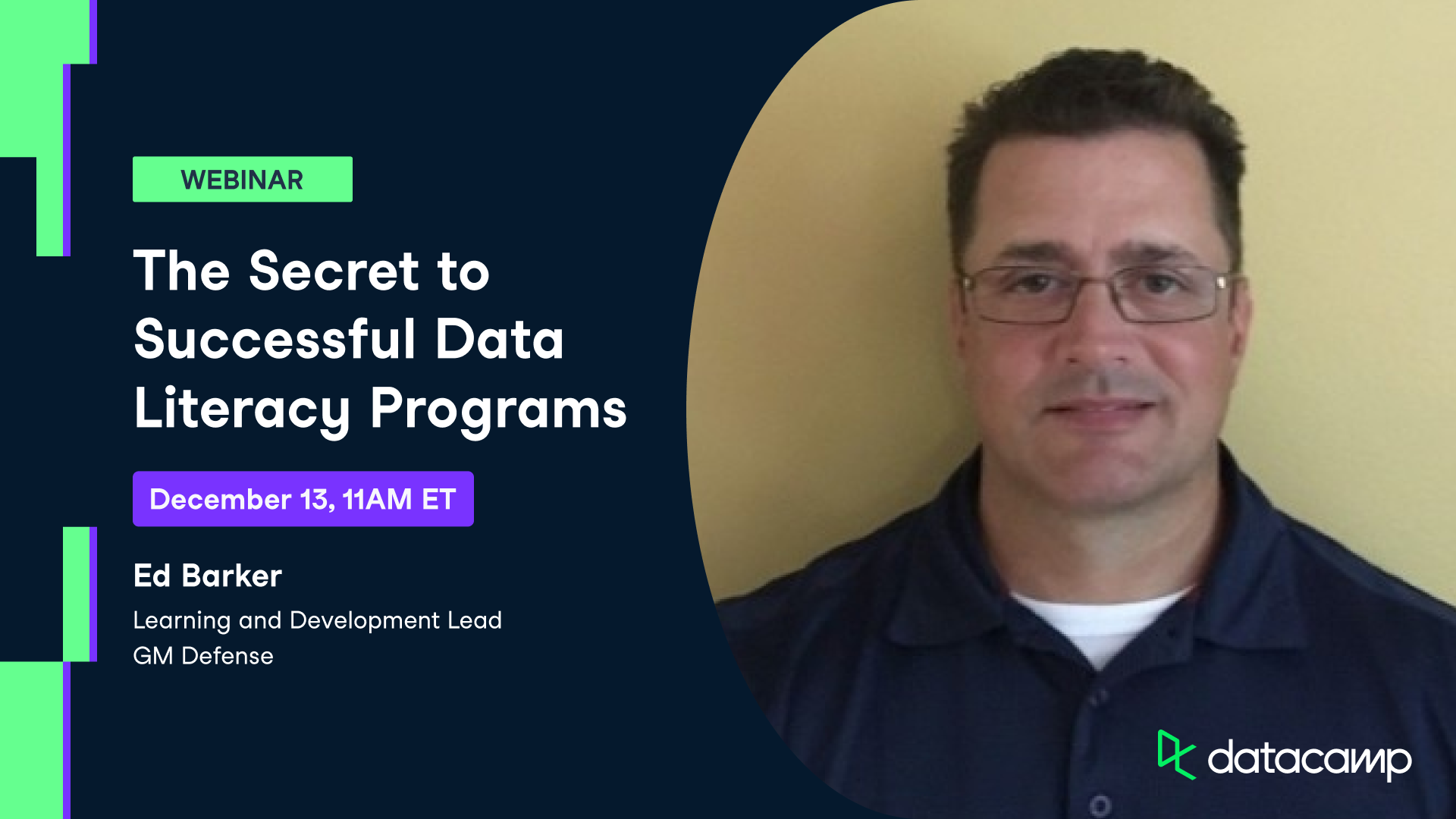 WEBINAR

The Secret to Successful Data Literacy Programs

December 13, 11AM ET

Ed Barker

Learning and Development Lead
GM Defense

datacamp